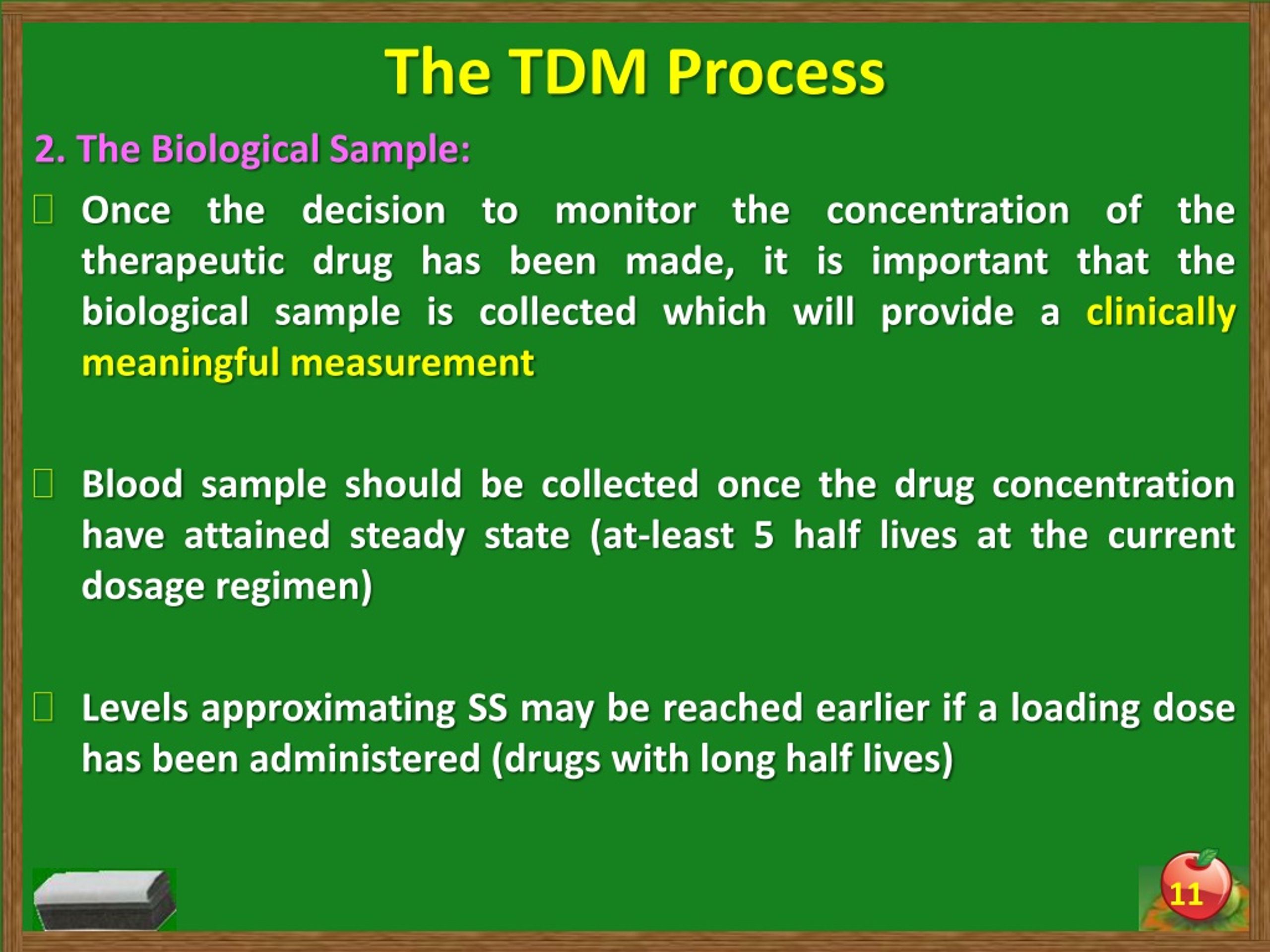 The TDM Process

2. The Biological Sample:

Once the decision to monitor the concentration of the therapeutic drug has been made, it is important that the biological sample is collected which will provide a clinically meaningful measurement

Blood sample should be collected once the drug concentration have attained steady state (at-least 5 half lives at the current dosage regimen)

Levels approximating SS may be reached earlier if a loading dose has been administered (drugs with long half lives)

11